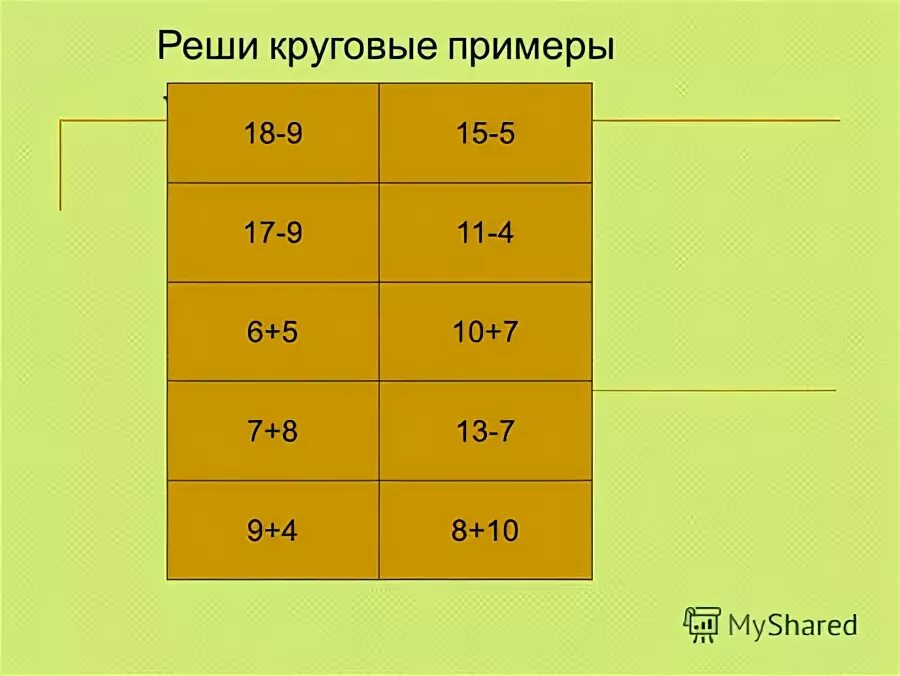 Реши круговые примеры

| 18-9 | 15-5 |
|---|---|
| 17-9 | 11-4 |
| 6+5 | 10+7 |
| 7+8 | 13-7 |
| 9+4 | 8+10 |

MyShared